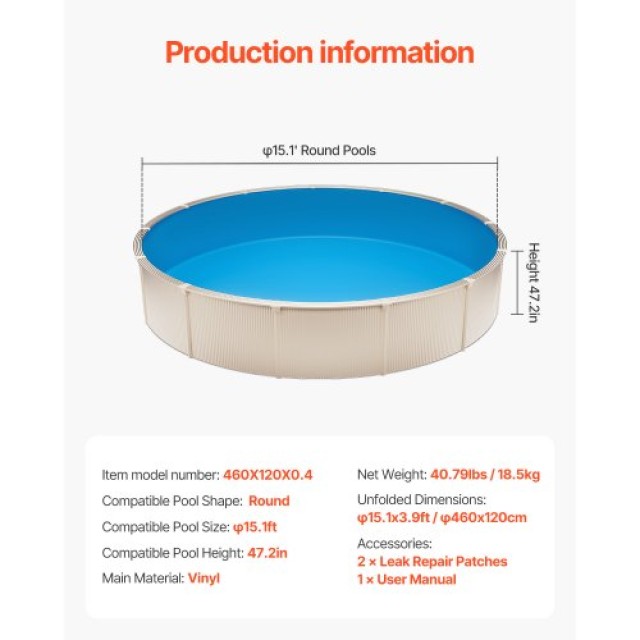 Production information

φ15.1' Round Pools

Height 47.2in

Item model number: 460X120X0.4

Compatible Pool Shape: Round

Compatible Pool Size: φ15.1ft

Compatible Pool Height: 47.2in

Main Material: Vinyl

Net Weight: 40.79lbs / 18.5kg

Unfolded Dimensions:
φ15.1x3.9ft / φ460x120cm

Accessories:
2 × Leak Repair Patches
1 × User Manual